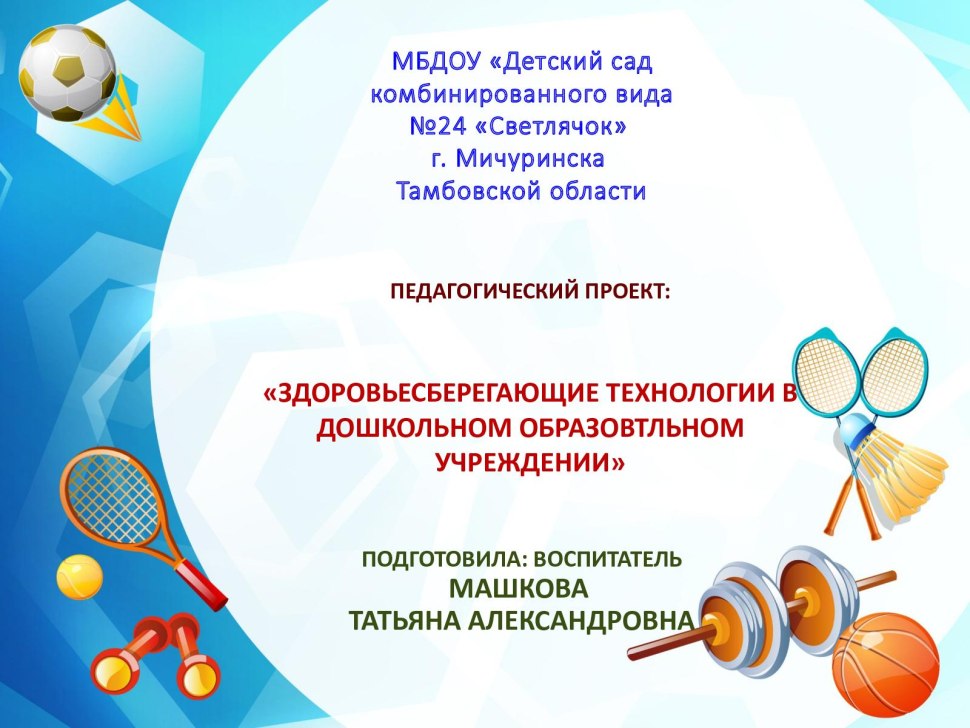 МБДОУ «Детский сад комбинированного вида №24 «Светлячок» г. Мичуринска Тамбовской области

ПЕДАГОГИЧЕСКИЙ ПРОЕКТ:

«ЗДОРОВЬЕСБЕРЕГАЮЩИЕ ТЕХНОЛОГИИ В ДОШКОЛЬНОМ ОБРАЗОВТЛЬНОМ УЧРЕЖДЕНИИ»

ПОДГОТОВИЛА: ВОСПИТАТЕЛЬ
МАШКОВА
ТАТЬЯНА АЛЕКСАНДРОВНА